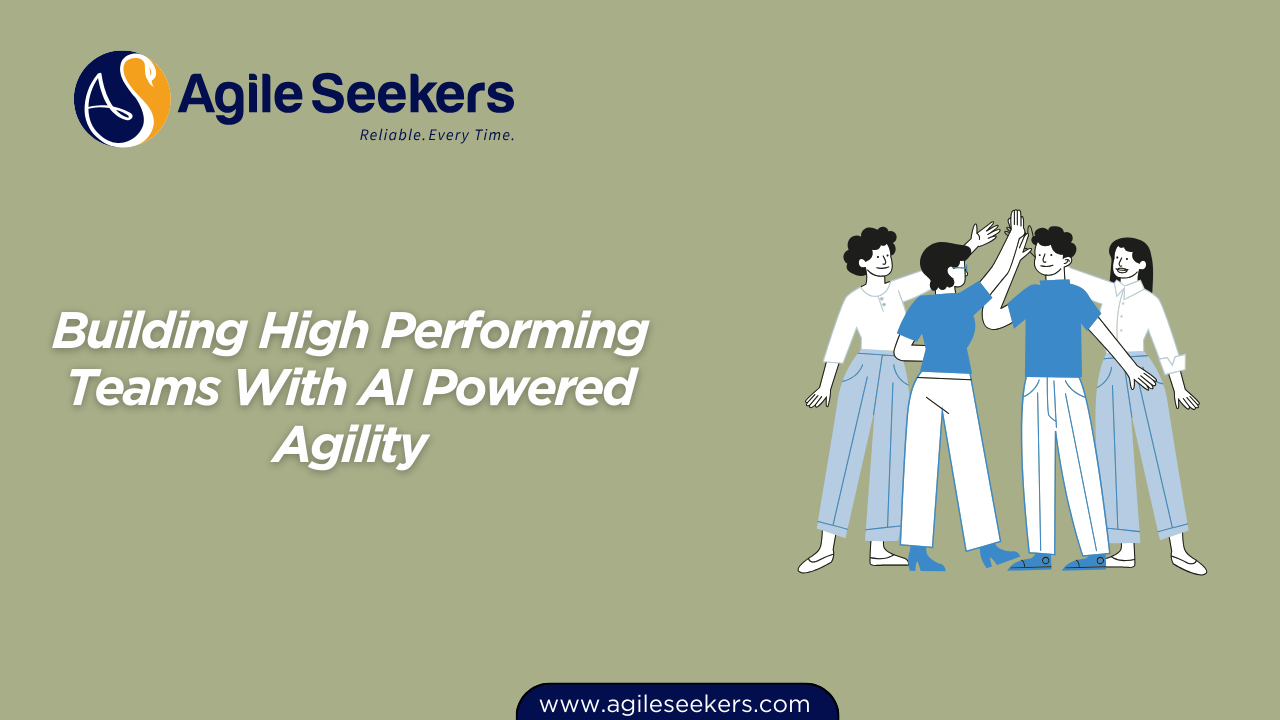 AS Agile Seekers
Reliable. Every Time.

Building High Performing Teams With AI Powered Agility

www.agileseekers.com